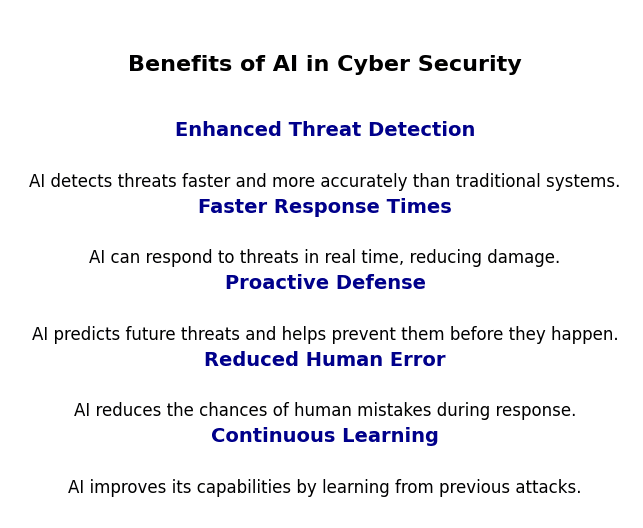 Benefits of AI in Cyber Security

Enhanced Threat Detection

AI detects threats faster and more accurately than traditional systems.

Faster Response Times

AI can respond to threats in real time, reducing damage.

Proactive Defense

AI predicts future threats and helps prevent them before they happen.

Reduced Human Error

AI reduces the chances of human mistakes during response.

Continuous Learning

AI improves its capabilities by learning from previous attacks.